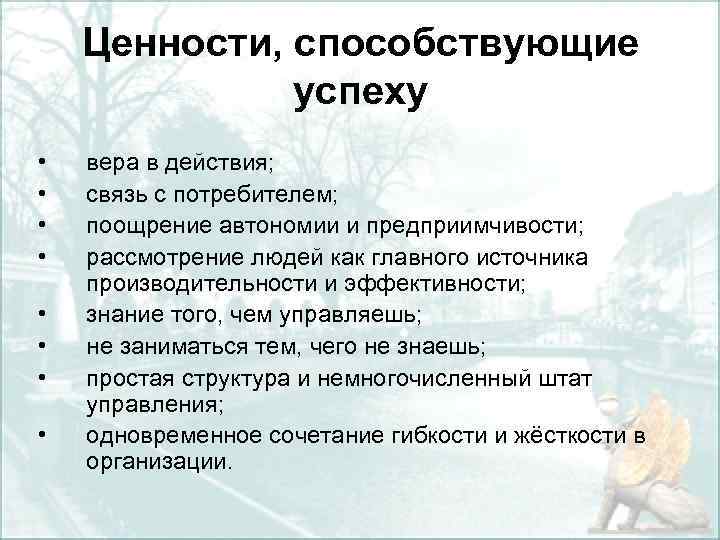 Ценности, способствующие успеху

• вера в действия;
• связь с потребителем;
• поощрение автономии и предприимчивости;
• рассмотрение людей как главного источника производительности и эффективности;
• знание того, чем управляешь;
• не заниматься тем, чего не знаешь;
• простая структура и немногочисленный штат управления;
• одновременное сочетание гибкости и жёсткости в организации.